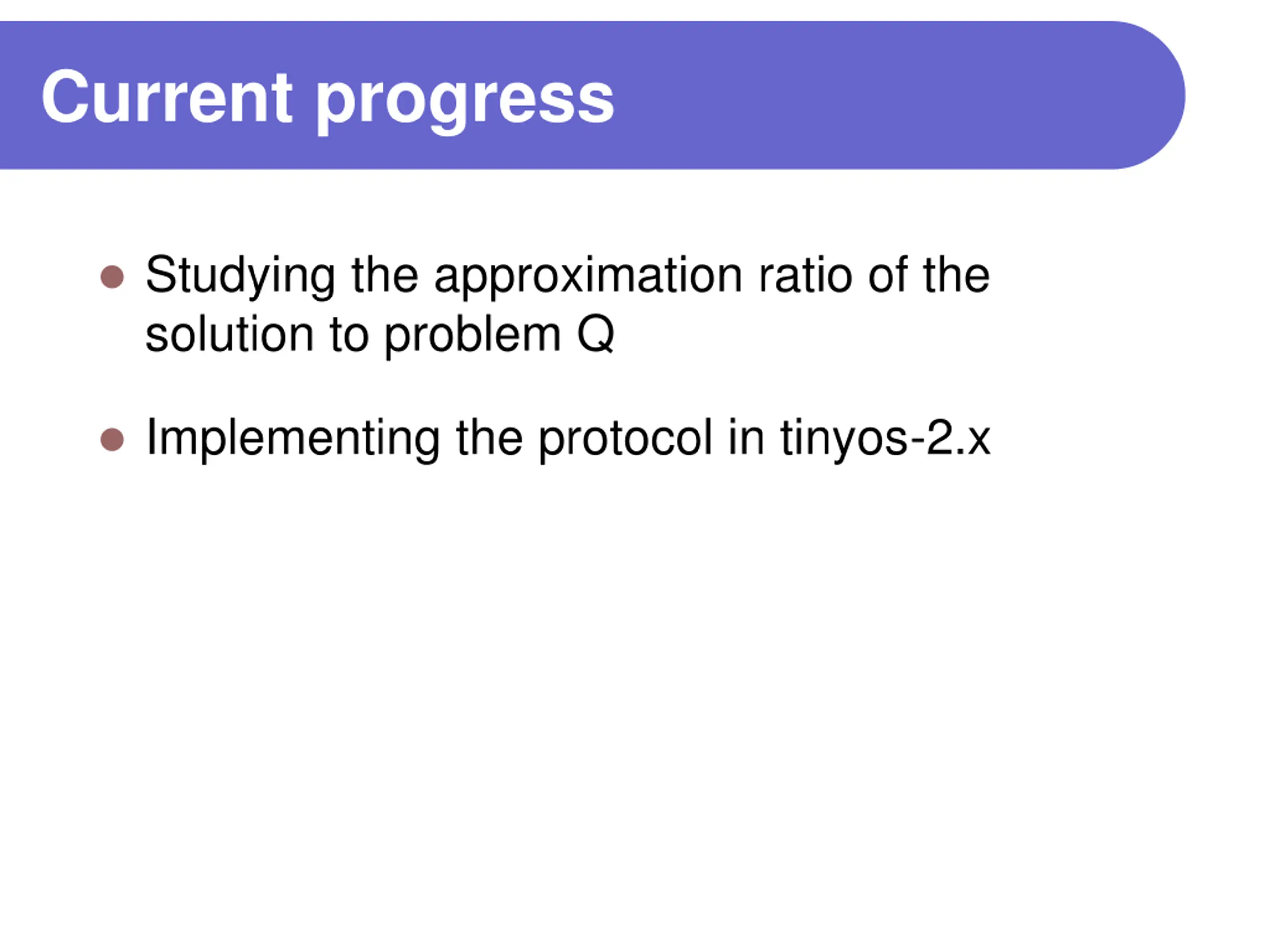 Current progress

- Studying the approximation ratio of the solution to problem Q
- Implementing the protocol in tinyos-2.x